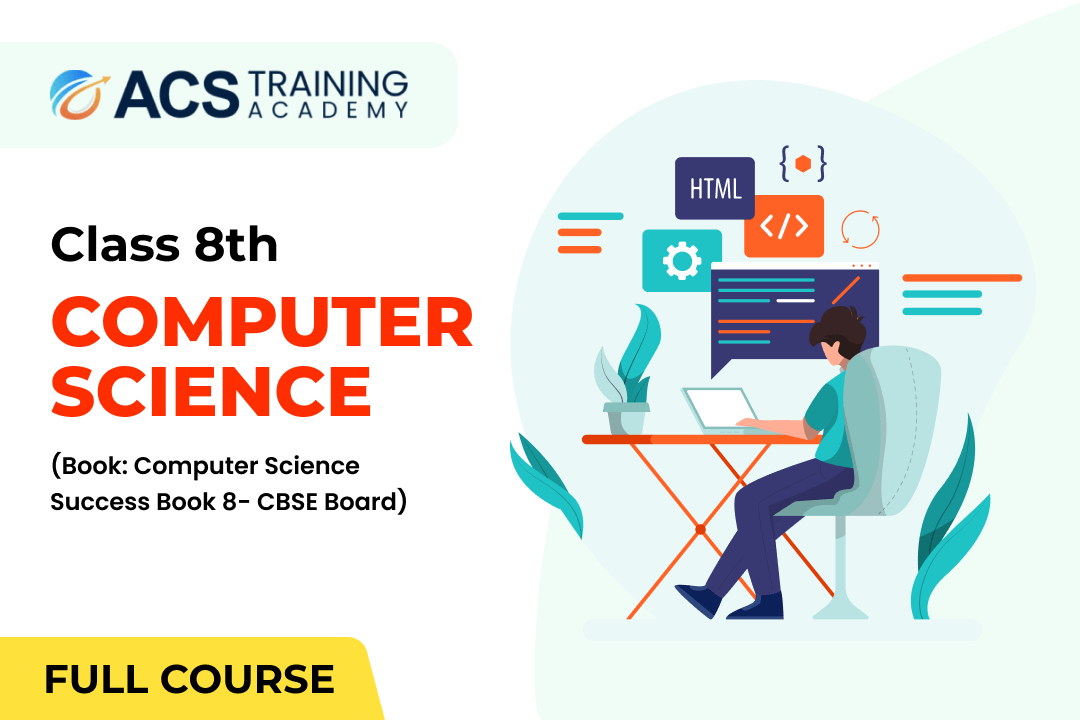 ACS TRAINING ACADEMY

Class 8th

COMPUTER SCIENCE

(Book: Computer Science Success Book 8- CBSE Board)

FULL COURSE

HTML

{ }

</>